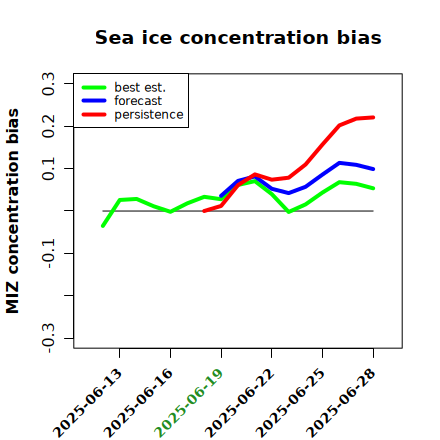 Sea ice concentration bias

best est.
forecast
persistence

MIZ concentration bias

0.3
0.2
0.1
-0.1
-0.3

2025-06-13
2025-06-16
2025-06-19
2025-06-22
2025-06-25
2025-06-28